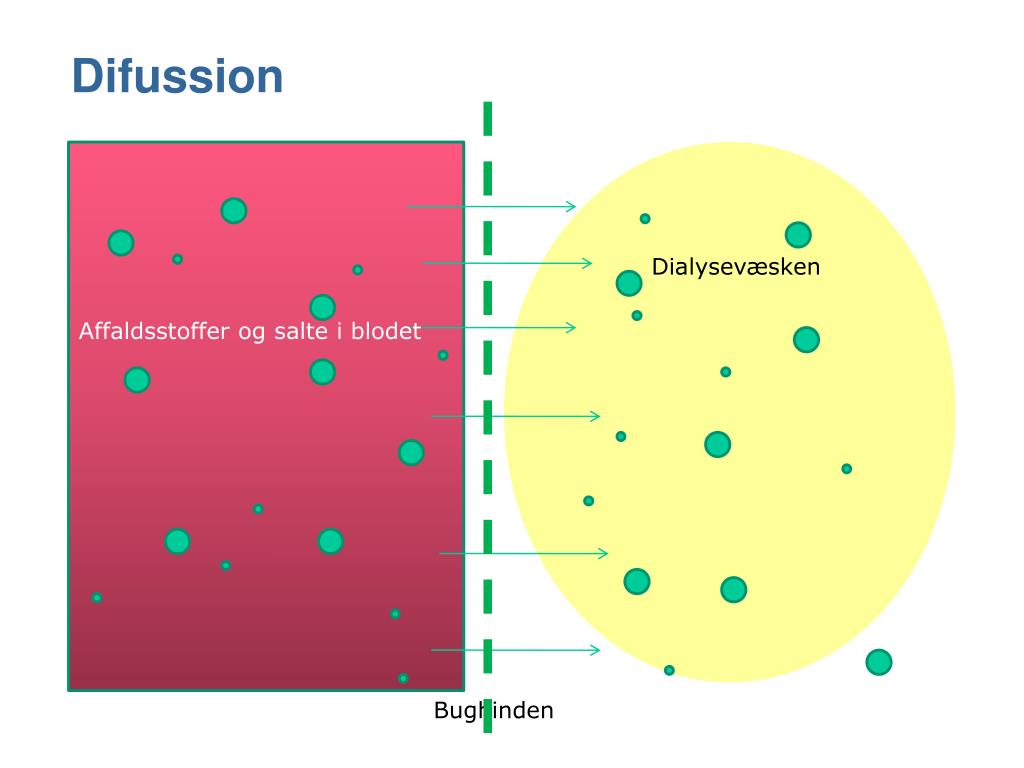 Difussion

Affaldsstoffer og salte i blodet

Dialysevæsken

Bughinden